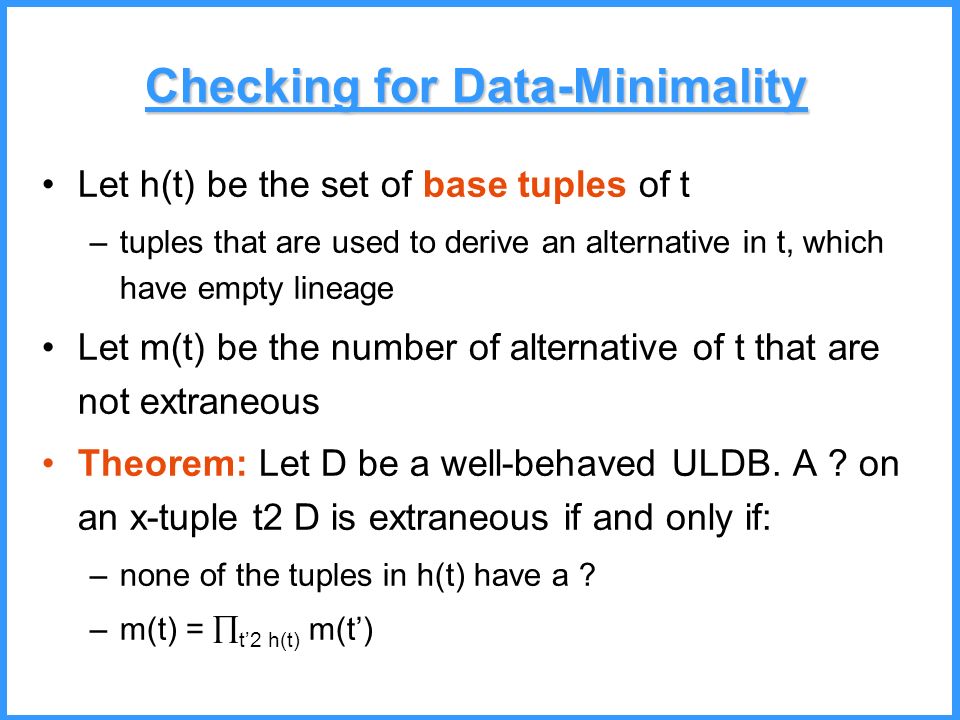 Checking for Data-Minimality

• Let h(t) be the set of base tuples of t
– tuples that are used to derive an alternative in t, which have empty lineage

• Let m(t) be the number of alternative of t that are not extraneous

• Theorem: Let D be a well-behaved ULDB. A ? on an x-tuple t2 D is extraneous if and only if:
– none of the tuples in h(t) have a ?
– m(t) = $\prod_{t'2\ h(t)}$ m(t')